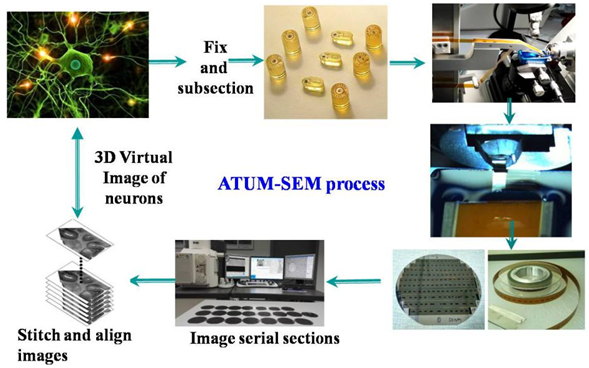 Fix and subsection

3D Virtual Image of neurons

ATUM-SEM process

Stitch and align images

Image serial sections